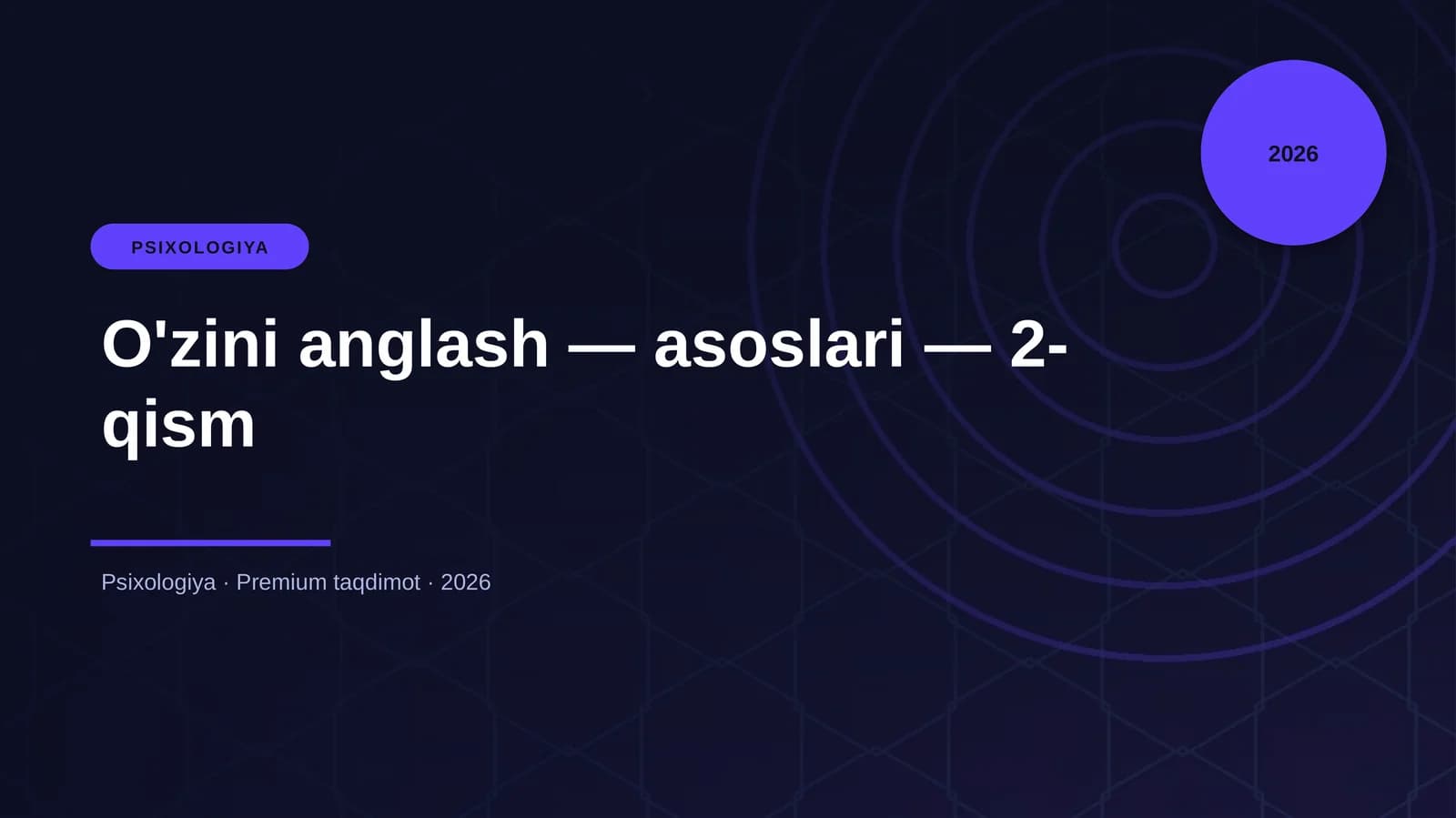 2026

PSIXOLOGIYA

O'zini anglash — asoslari — 2-qism

Psixologiya · Premium taqdimot · 2026